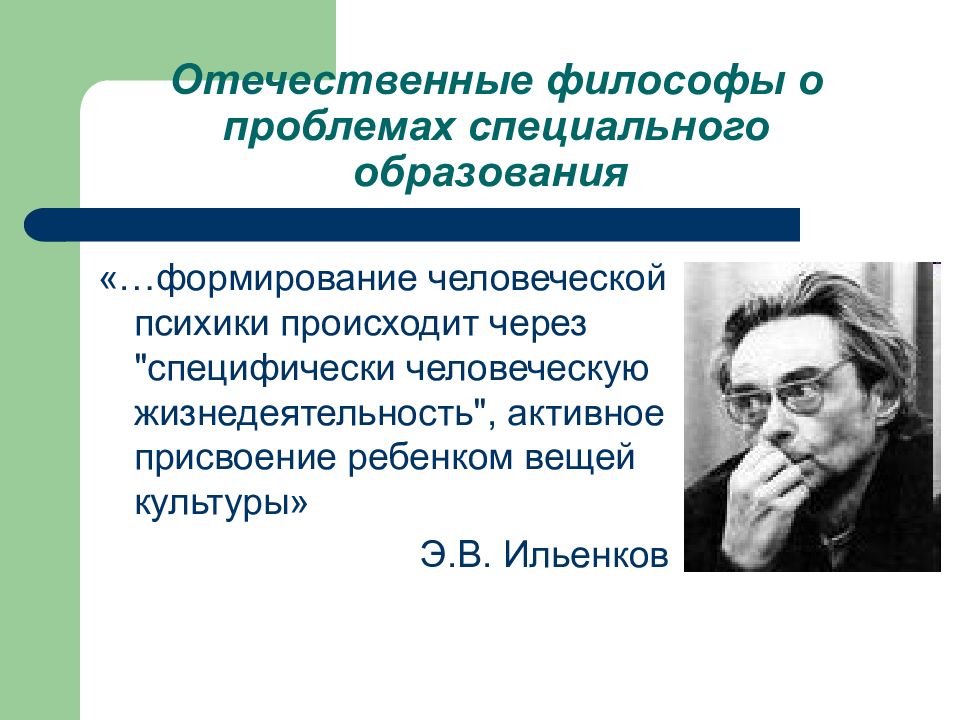 Отечественные философы о проблемах специального образования

«…формирование человеческой психики происходит через "специфически человеческую жизнедеятельность", активное присвоение ребенком вещей культуры»

Э.В. Ильенков